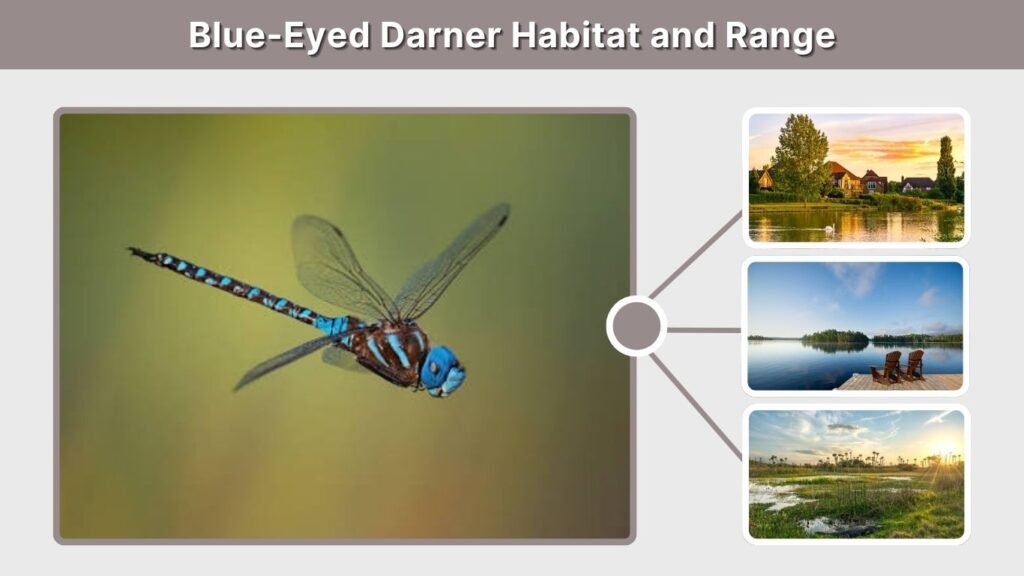 Blue-Eyed Darner Habitat and Range